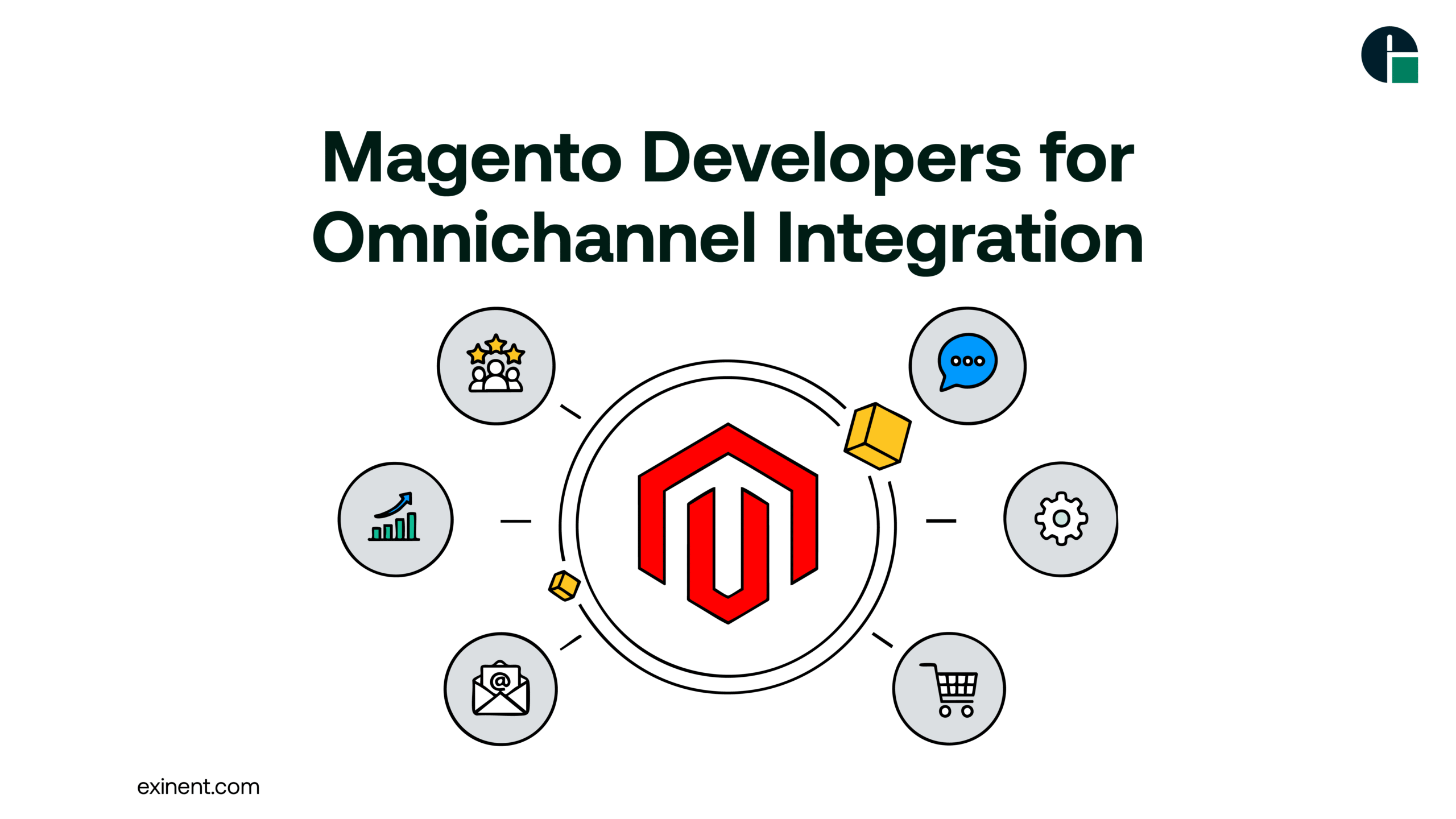 Magento Developers for Omnichannel Integration

@

exinent.com